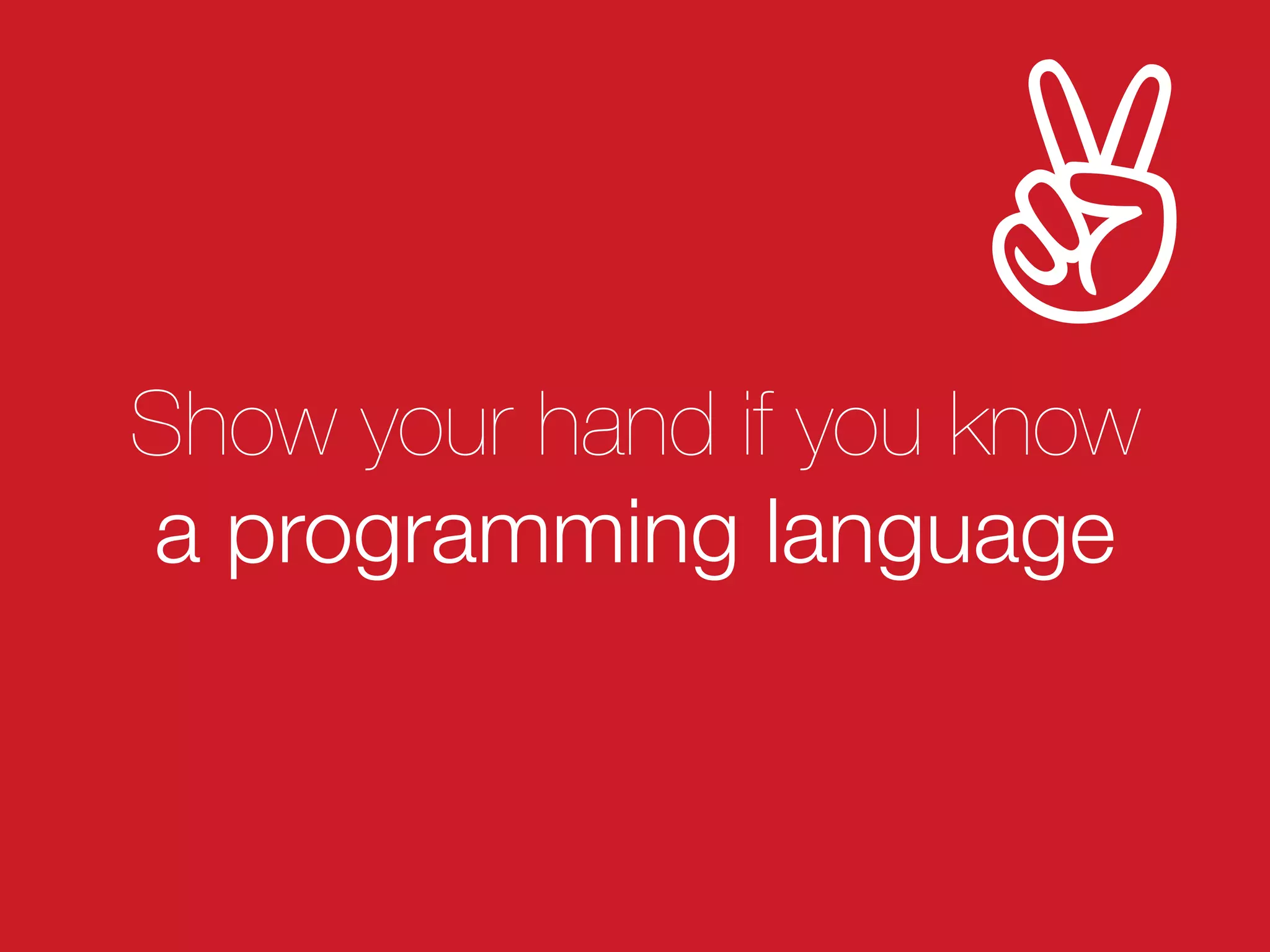 Show your hand if you know
a programming language